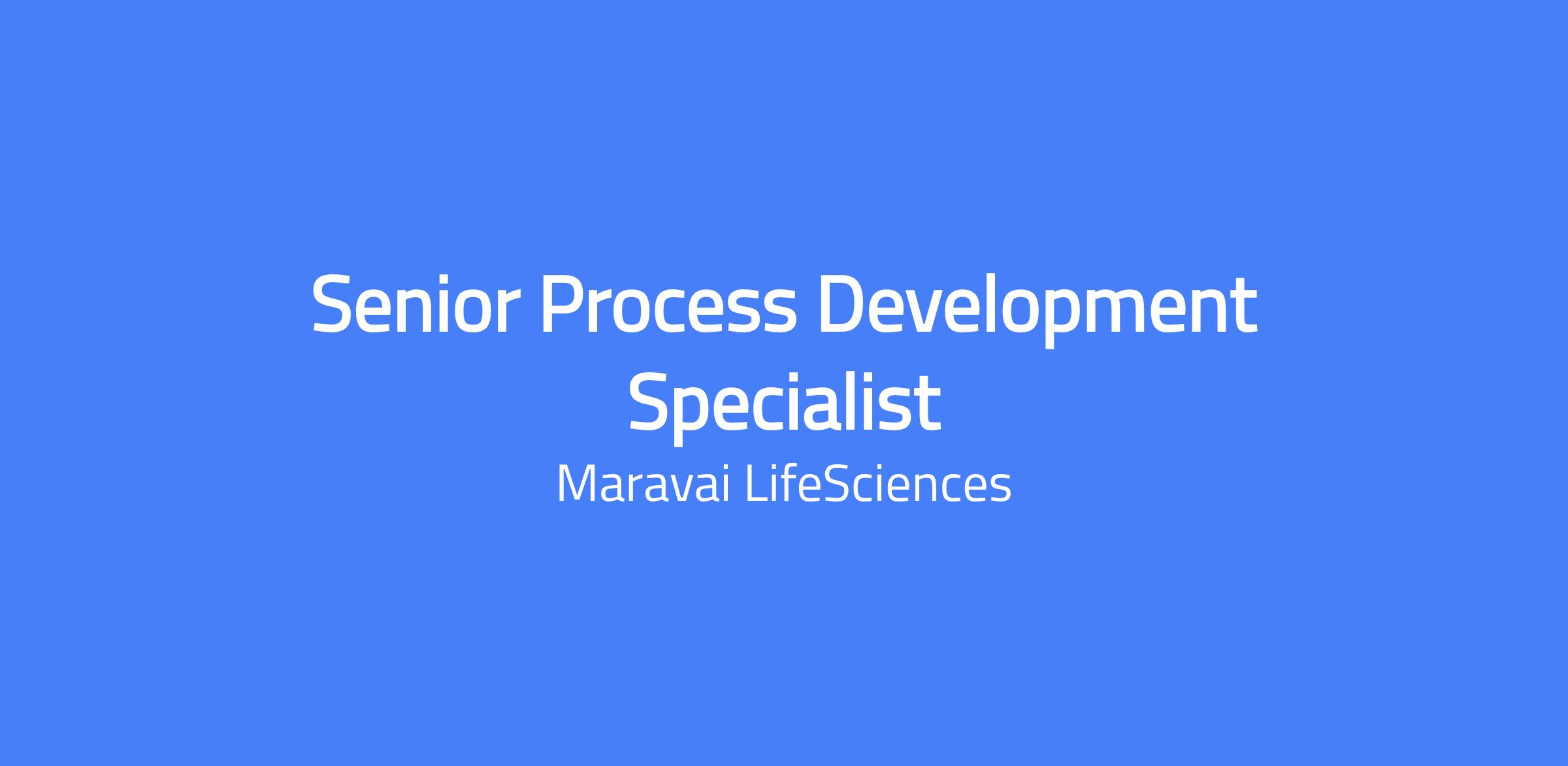 Senior Process Development Specialist

Maravai LifeSciences